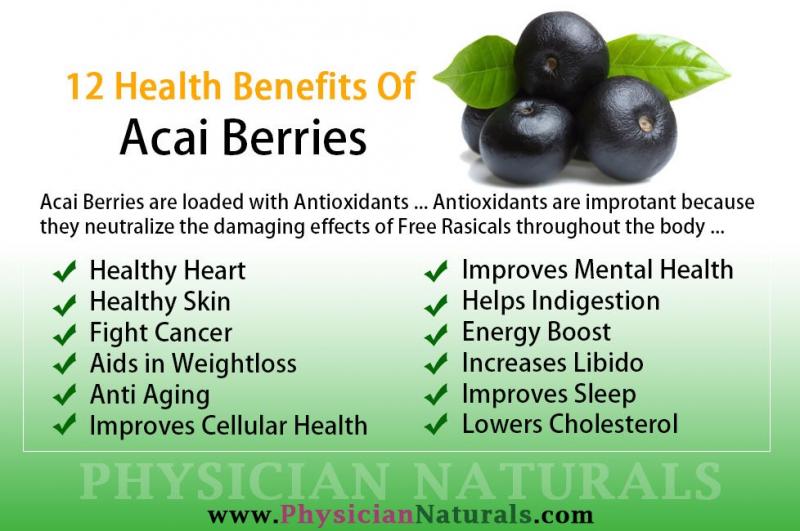 12 Health Benefits Of
Acai Berries

Acai Berries are loaded with Antioxidants ... Antioxidants are improtant because they neutralize the damaging effects of Free Rasicals throughout the body ...

✔ Healthy Heart
✔ Healthy Skin
✔ Fight Cancer
✔ Aids in Weightloss
✔ Anti Aging
✔ Improves Cellular Health

✔ Improves Mental Health
✔ Helps Indigestion
✔ Energy Boost
✔ Increases Libido
✔ Improves Sleep
✔ Lowers Cholesterol

PHYSICIAN NATURALS
www.PhysicianNaturals.com